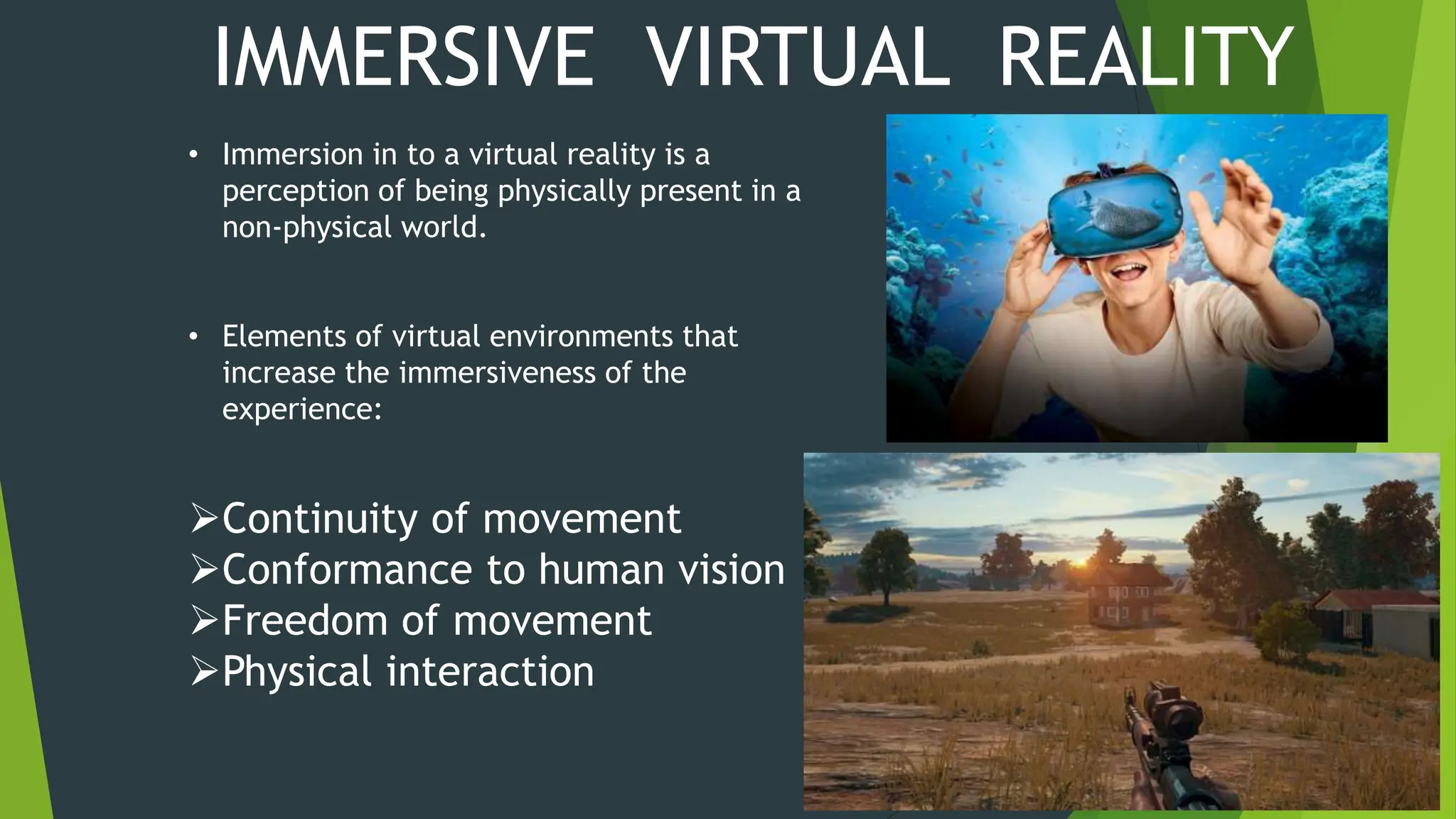 IMMERSIVE VIRTUAL REALITY

• Immersion in to a virtual reality is a perception of being physically present in a non-physical world.

• Elements of virtual environments that increase the immersiveness of the experience:

➢Continuity of movement
➢Conformance to human vision
➢Freedom of movement
➢Physical interaction